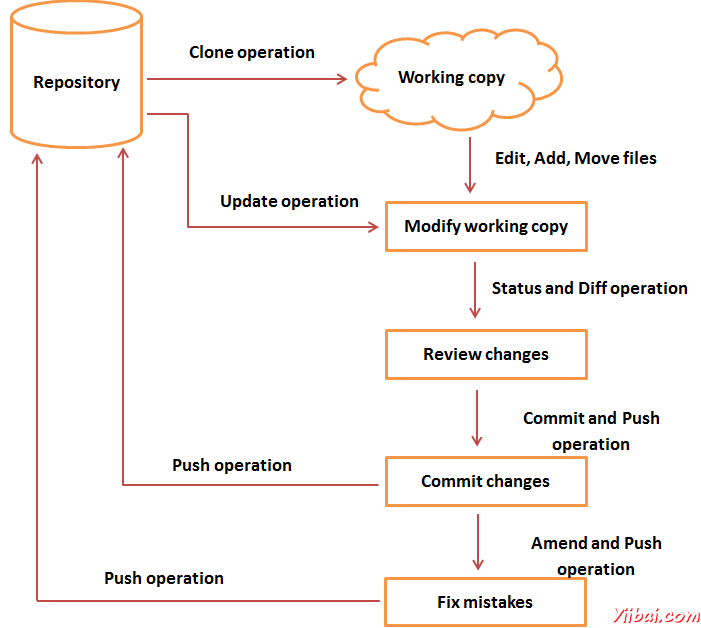 Repository

Clone operation

Working copy

Edit, Add, Move files

Update operation

Modify working copy

Status and Diff operation

Review changes

Commit and Push operation

Push operation

Commit changes

Amend and Push operation

Push operation

Fix mistakes

Yiibai.com